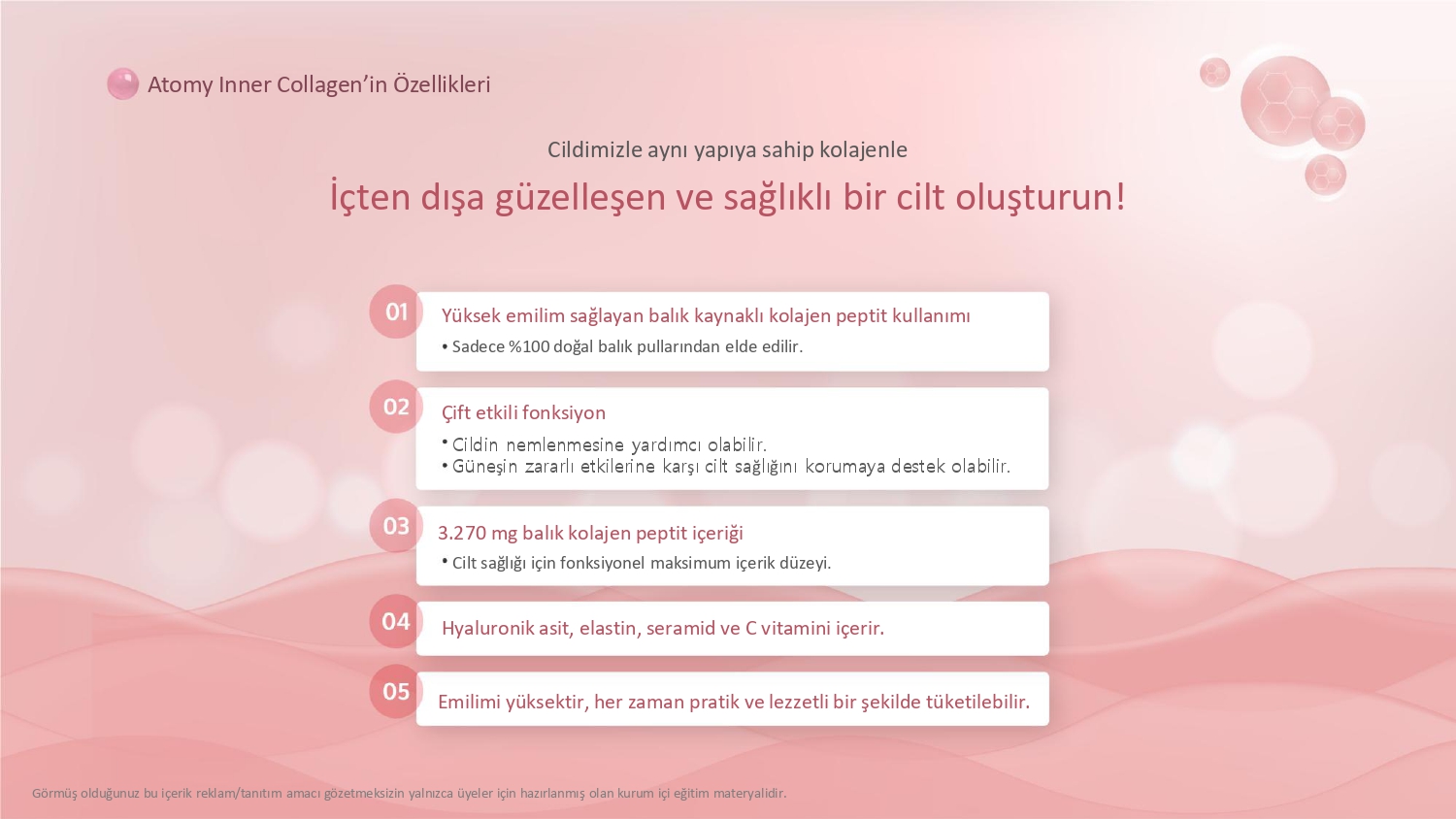 Atomy Inner Collagen’in Özellikleri

Cildimizle aynı yapıya sahip kolajenle

İçten dışa güzelleşen ve sağlıklı bir cilt oluşturun!

01

Yüksek emilim sağlayan balık kaynaklı kolajen peptit kullanımı

• Sadece %100 doğal balık pullarından elde edilir.

02

Çift etkili fonksiyon

• Cildin nemlenmesine yardımcı olabilir.
• Güneşin zararlı etkilerine karşı cilt sağlığını korumaya destek olabilir.

03

3.270 mg balık kolajen peptit içeriği

• Cilt sağlığı için fonksiyonel maksimum içerik düzeyi.

04

Hyaluronik asit, elastin, seramid ve C vitamini içerir.

05

Emilimi yüksektir, her zaman pratik ve lezzetli bir şekilde tüketilebilir.

Görmüş olduğunuz bu içerik reklam/tanıtım amacı gözetmeksizin yalnızca üyeler için hazırlanmış olan kurum içi eğitim materyalidir.